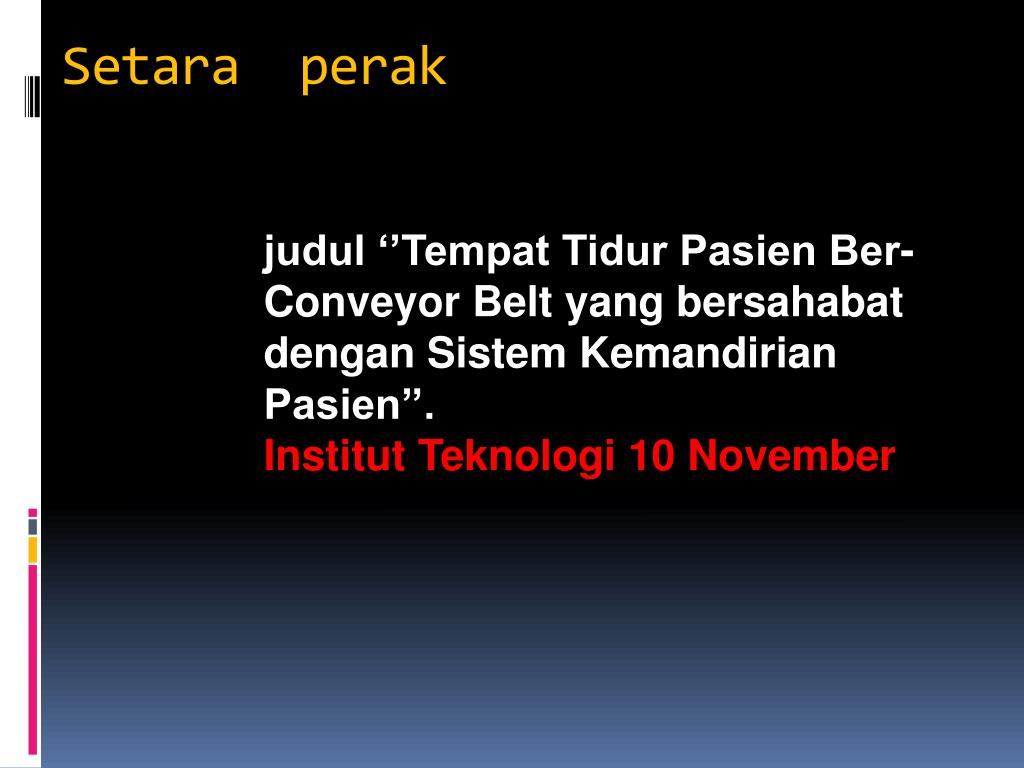 Setara perak

judul ‘’Tempat Tidur Pasien Ber-Conveyor Belt yang bersahabat dengan Sistem Kemandirian Pasien’’.
Institut Teknologi 10 November